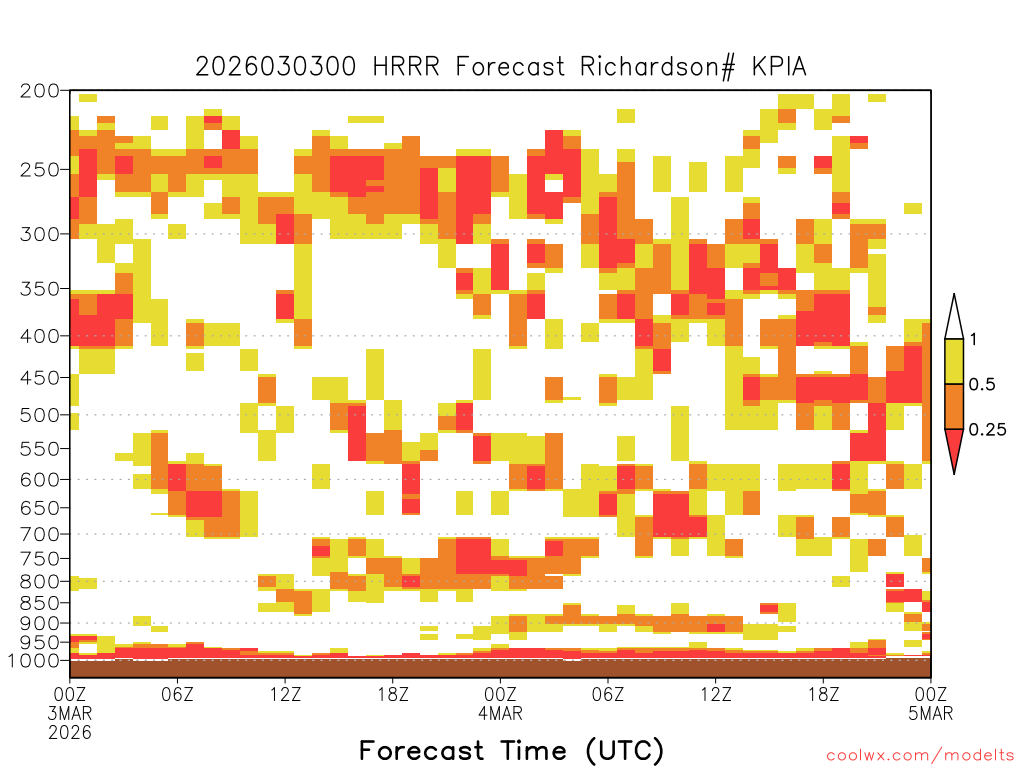 2026030300 HRRR Forecast Richardson# KPIA

200
250
300
350
400
450
500
550
600
650
700
750
800
850
900
950
1000

1
0.5
0.25

00Z
3MAR
2026
06Z
12Z
18Z
00Z
4MAR
06Z
12Z
18Z
00Z
5MAR

Forecast Time (UTC)

coolwx.com/modelts